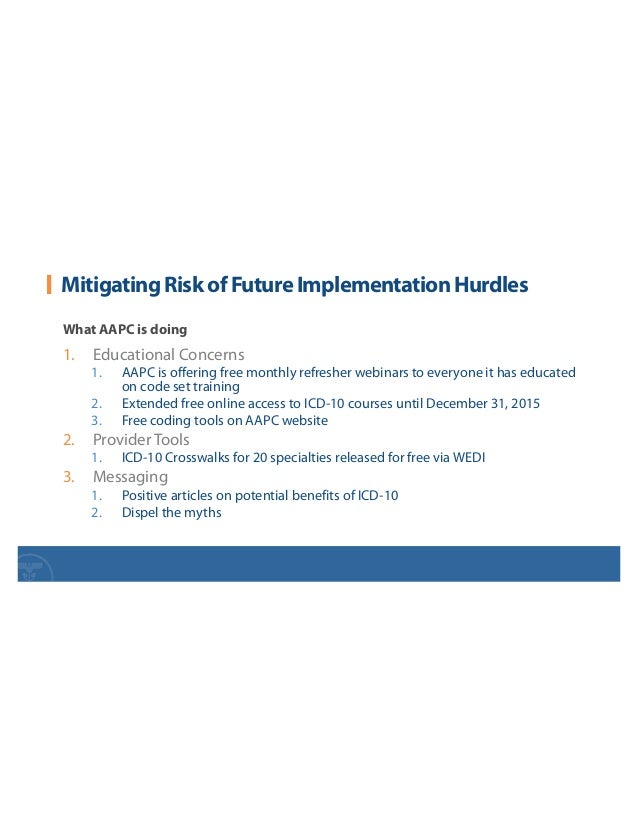 Mitigating Risk of Future Implementation Hurdles

What AAPC is doing

1. Educational Concerns
 1. AAPC is offering free monthly refresher webinars to everyone it has educated on code set training
 2. Extended free online access to ICD-10 courses until December 31, 2015
 3. Free coding tools on AAPC website
2. Provider Tools
 1. ICD-10 Crosswalks for 20 specialties released for free via WEDI
3. Messaging
 1. Positive articles on potential benefits of ICD-10
 2. Dispel the myths